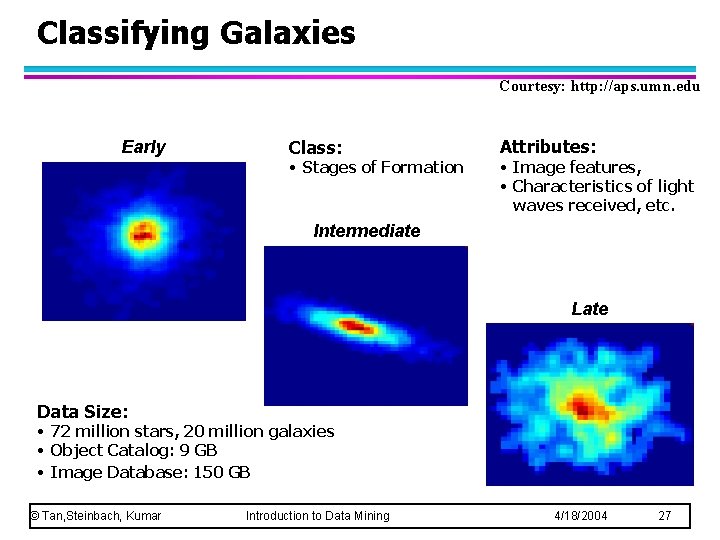 Classifying Galaxies

Courtesy: http://aps.umn.edu

Early

Class:
• Stages of Formation

Attributes:
• Image features,
• Characteristics of light waves received, etc.

Intermediate

Late

Data Size:
• 72 million stars, 20 million galaxies
• Object Catalog: 9 GB
• Image Database: 150 GB

© Tan,Steinbach, Kumar Introduction to Data Mining 4/18/2004 27